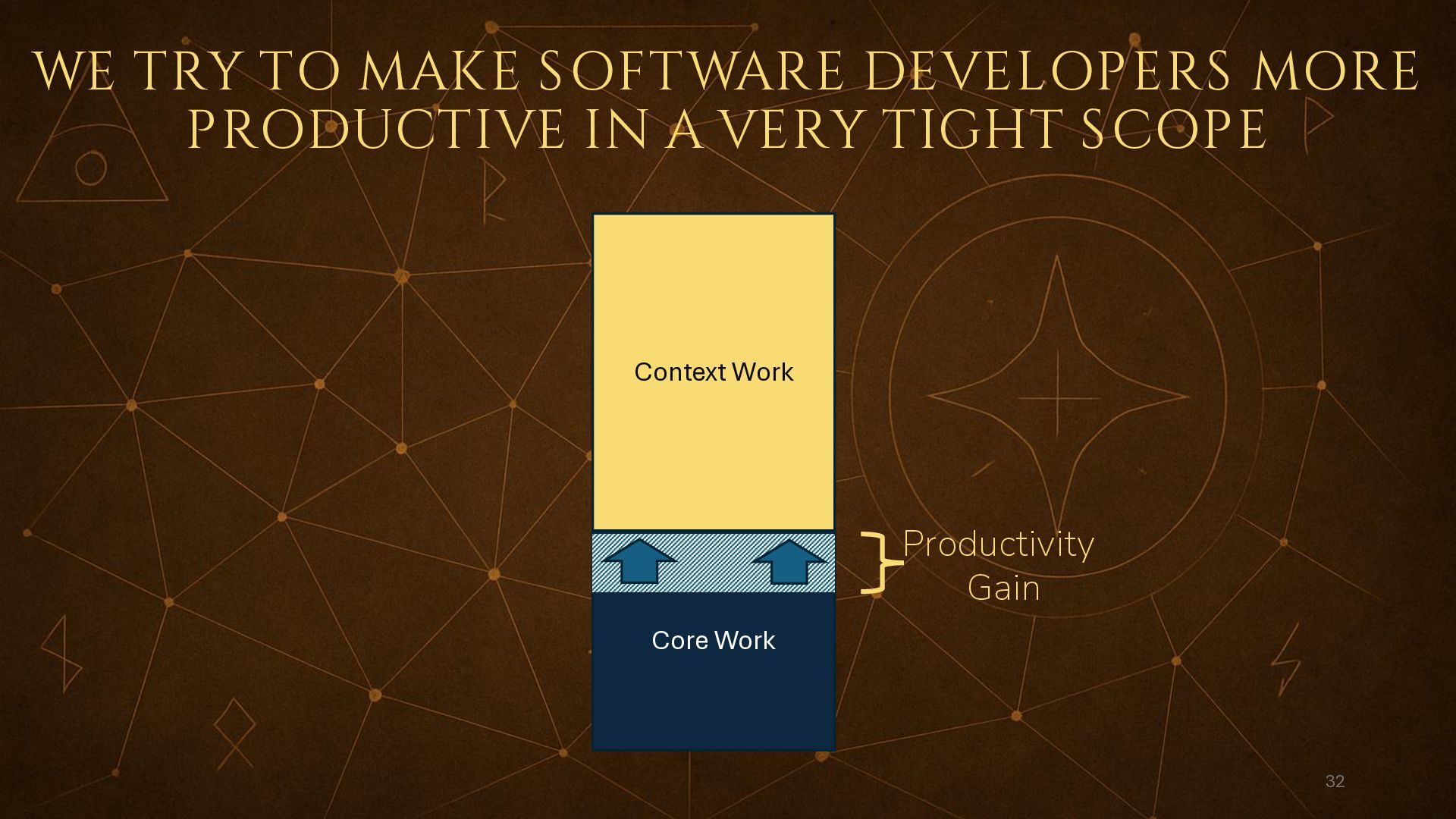 WE TRY TO MAKE SOFTWARE DEVELOPERS MORE PRODUCTIVE IN A VERY TIGHT SCOPE

Context Work

Productivity Gain

Core Work

32